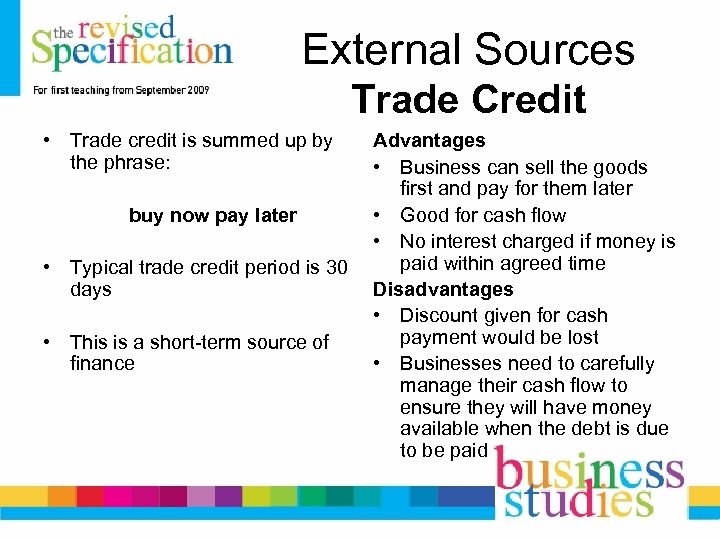 the revised Specification
For first teaching from September 2009

External Sources
Trade Credit

• Trade credit is summed up by the phrase:

buy now pay later

• Typical trade credit period is 30 days

• This is a short-term source of finance

Advantages
• Business can sell the goods first and pay for them later
• Good for cash flow
• No interest charged if money is paid within agreed time

Disadvantages
• Discount given for cash payment would be lost
• Businesses need to carefully manage their cash flow to ensure they will have money available when the debt is due to be paid

business studies